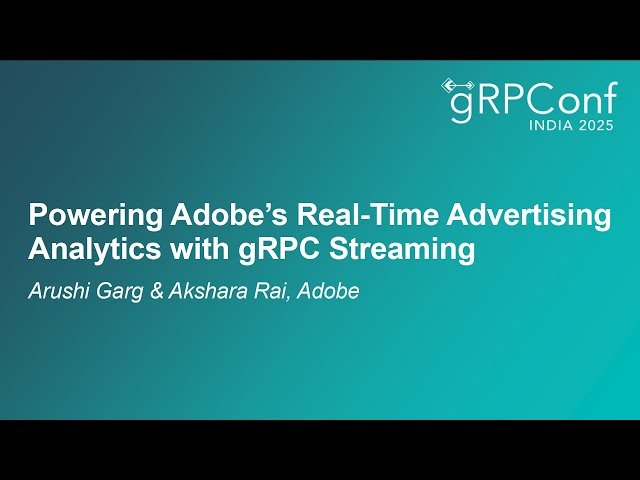 gRPConf
INDIA 2025

Powering Adobe's Real-Time Advertising Analytics with gRPC Streaming

Arushi Garg & Akshara Rai, Adobe